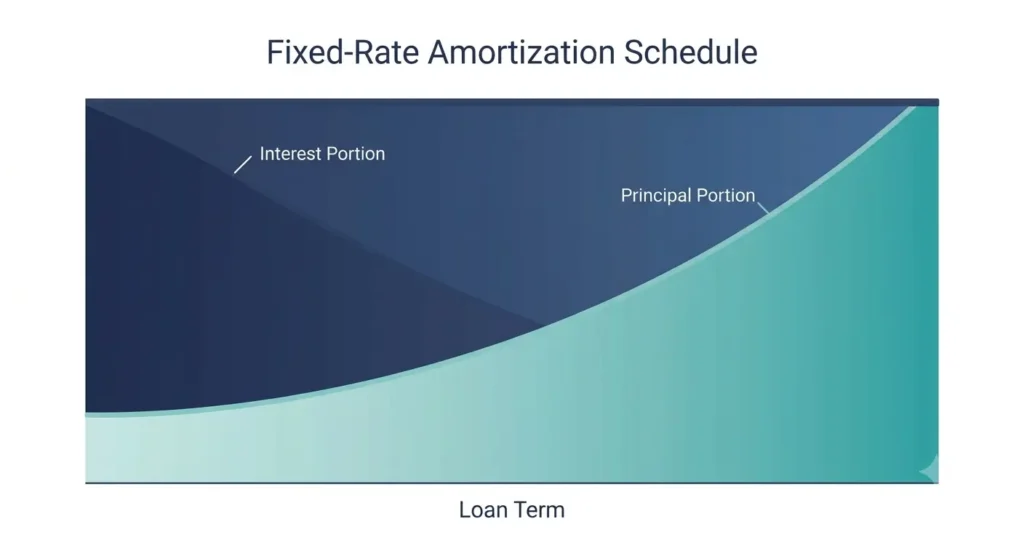 Fixed-Rate Amortization Schedule

Interest Portion

Principal Portion

Loan Term